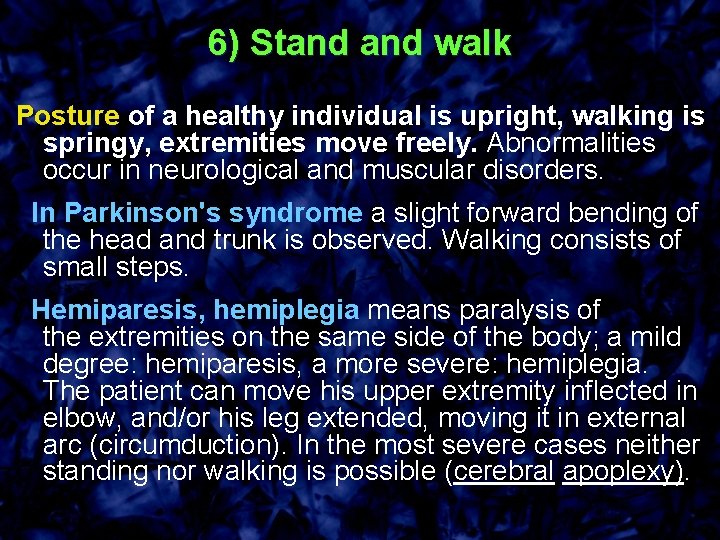 6) Stand and walk

Posture of a healthy individual is upright, walking is springy, extremities move freely. Abnormalities occur in neurological and muscular disorders.

In Parkinson's syndrome a slight forward bending of the head and trunk is observed. Walking consists of small steps.

Hemiparesis, hemiplegia means paralysis of the extremities on the same side of the body; a mild degree: hemiparesis, a more severe: hemiplegia. The patient can move his upper extremity inflected in elbow, and/or his leg extended, moving it in external arc (circumduction). In the most severe cases neither standing nor walking is possible (cerebral apoplexy).